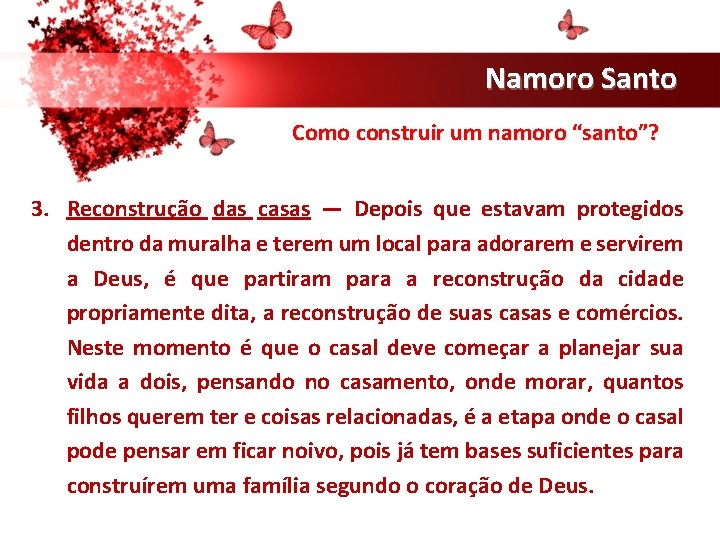 Namoro Santo

Como construir um namoro “santo”?

3. Reconstrução das casas — Depois que estavam protegidos dentro da muralha e terem um local para adorarem e servirem a Deus, é que partiram para a reconstrução da cidade propriamente dita, a reconstrução de suas casas e comércios. Neste momento é que o casal deve começar a planejar sua vida a dois, pensando no casamento, onde morar, quantos filhos querem ter e coisas relacionadas, é a etapa onde o casal pode pensar em ficar noivo, pois já tem bases suficientes para construírem uma família segundo o coração de Deus.